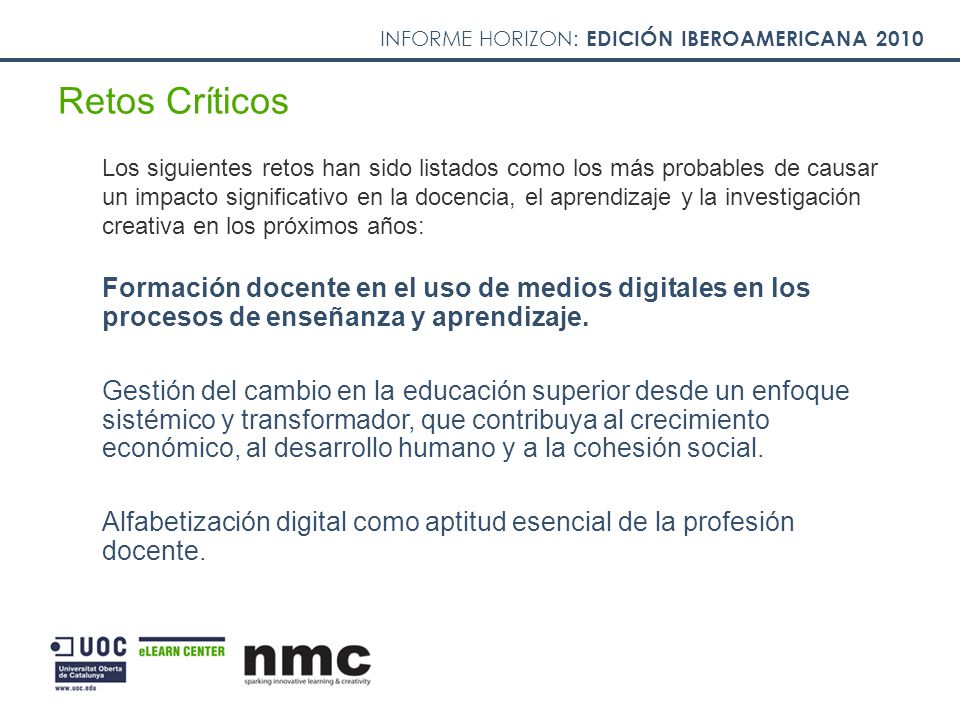 INFORME HORIZON: EDICIÓN IBEROAMERICANA 2010

Retos Críticos

Los siguientes retos han sido listados como los más probables de causar un impacto significativo en la docencia, el aprendizaje y la investigación creativa en los próximos años:

Formación docente en el uso de medios digitales en los procesos de enseñanza y aprendizaje.

Gestión del cambio en la educación superior desde un enfoque sistémico y transformador, que contribuya al crecimiento económico, al desarrollo humano y a la cohesión social.

Alfabetización digital como aptitud esencial de la profesión docente.

UOC
Universitat Oberta de Catalunya
www.uoc.edu
eLEARN CENTER
nmc
sparking innovative learning & creativity